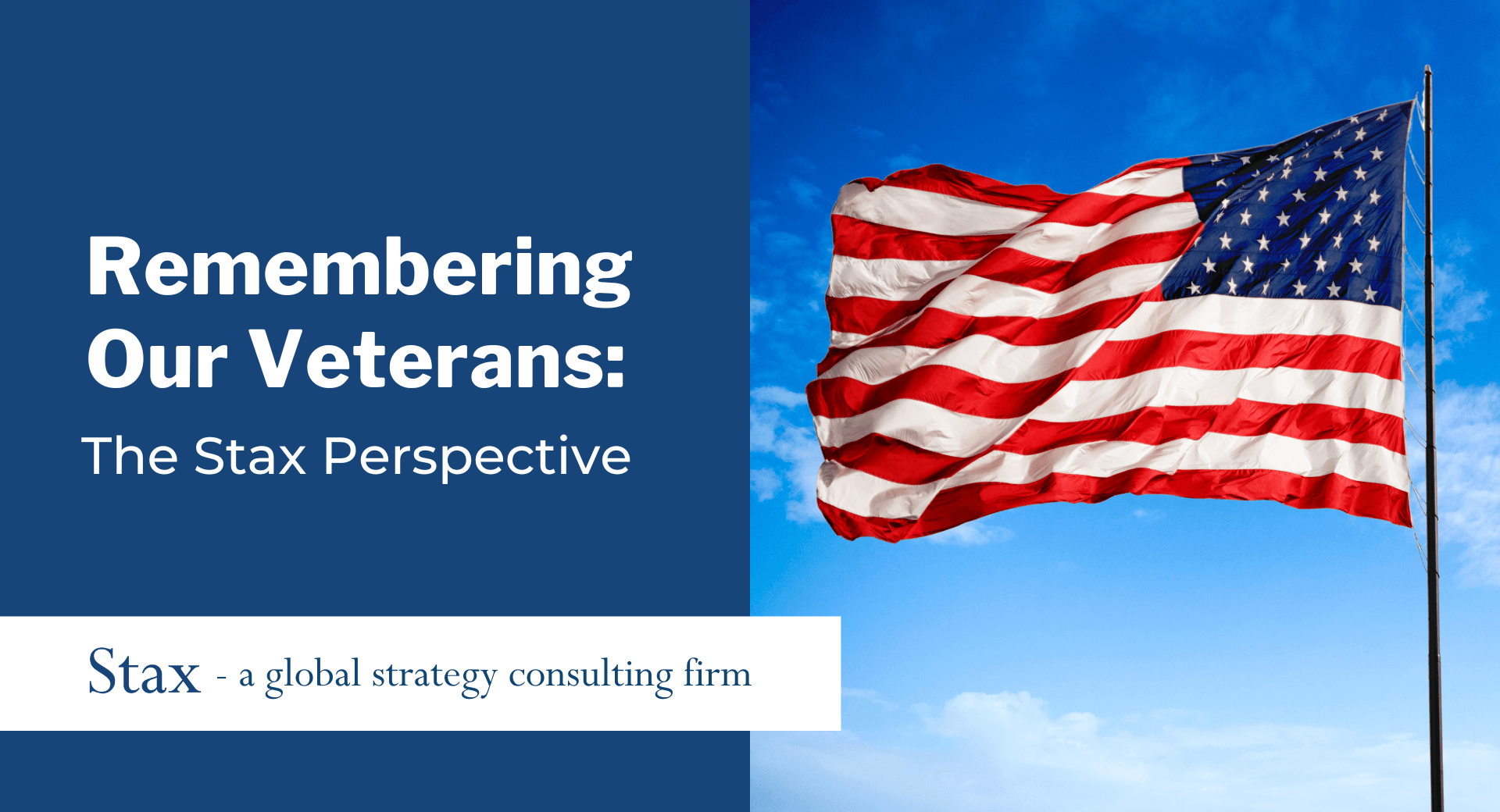 Remembering Our Veterans:

The Stax Perspective

Stax - a global strategy consulting firm